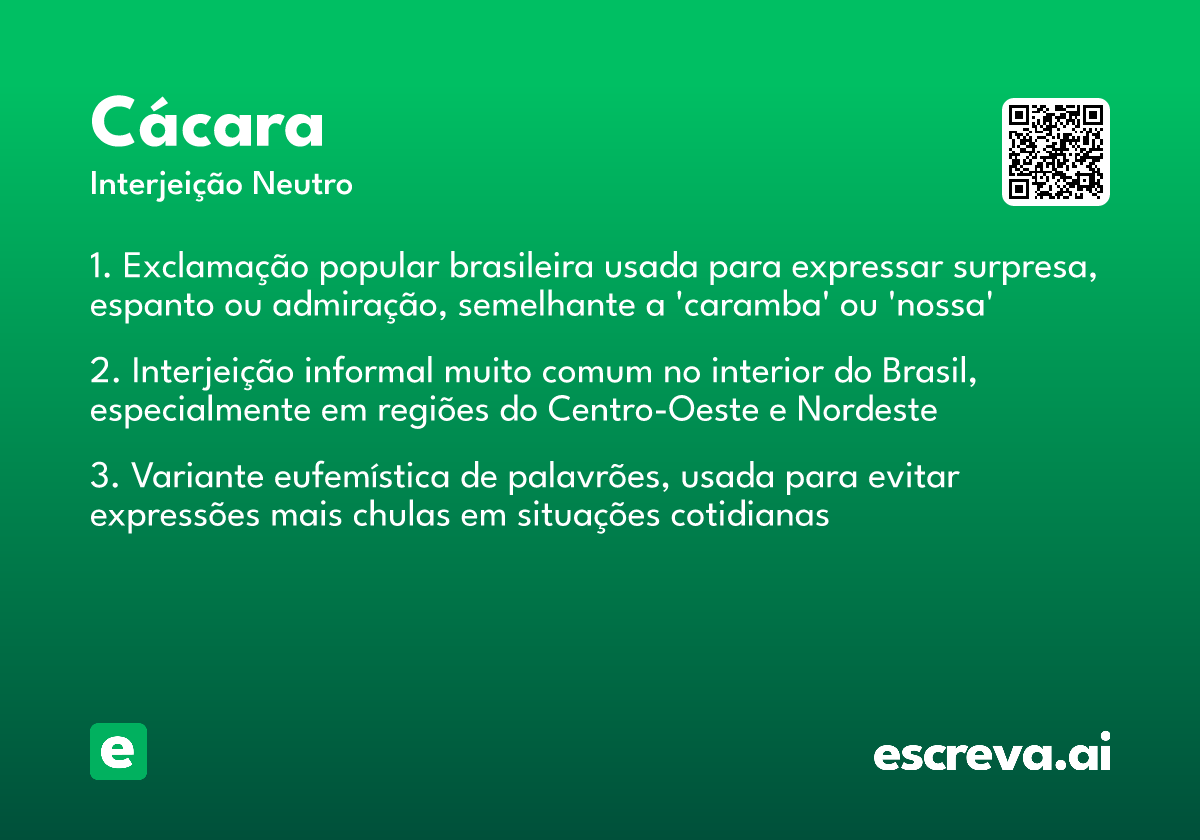 Cácara

Interjeição Neutro

1. Exclamação popular brasileira usada para expressar surpresa, espanto ou admiração, semelhante a 'caramba' ou 'nossa'

2. Interjeição informal muito comum no interior do Brasil, especialmente em regiões do Centro-Oeste e Nordeste

3. Variante eufemística de palavrões, usada para evitar expressões mais chulas em situações cotidianas

e

escreva.ai